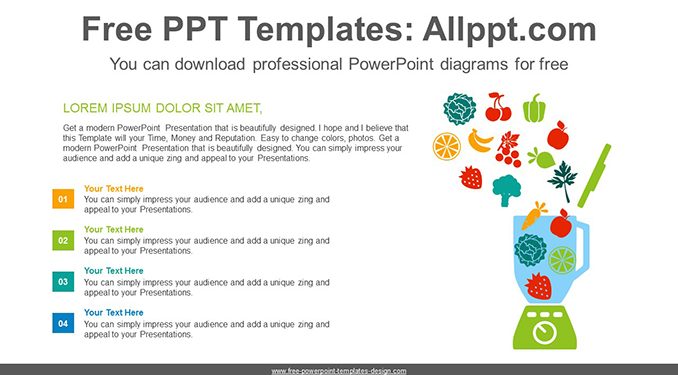 Free PPT Templates: Allppt.com

You can download professional PowerPoint diagrams for free

LOREM IPSUM DOLOR SIT AMET,

Get a modern PowerPoint Presentation that is beautifully designed. I hope and I believe that this Template will your Time, Money and Reputation. Easy to change colors, photos. Get a modern PowerPoint Presentation that is beautifully designed. You can simply impress your audience and add a unique zing and appeal to your Presentations.

01 Your Text Here
You can simply impress your audience and add a unique zing and appeal to your Presentations.

02 Your Text Here
You can simply impress your audience and add a unique zing and appeal to your Presentations.

03 Your Text Here
You can simply impress your audience and add a unique zing and appeal to your Presentations.

04 Your Text Here
You can simply impress your audience and add a unique zing and appeal to your Presentations.

www.free-powerpoint-templates-design.com